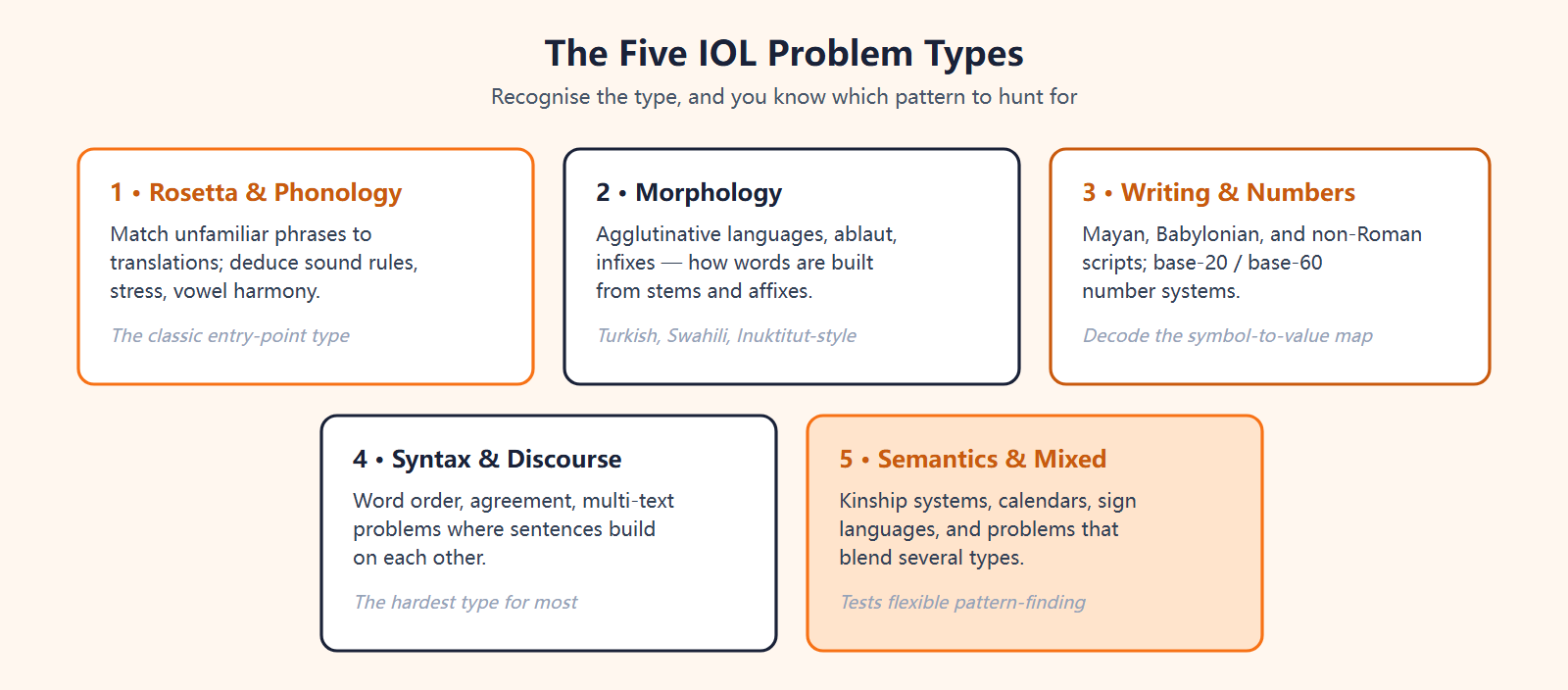 The Five IOL Problem Types

Recognise the type, and you know which pattern to hunt for

1 • Rosetta & Phonology

Match unfamiliar phrases to translations; deduce sound rules, stress, vowel harmony.

The classic entry-point type

2 • Morphology

Agglutinative languages, ablaut, infixes — how words are built from stems and affixes.

Turkish, Swahili, Inuktitut-style

3 • Writing & Numbers

Mayan, Babylonian, and non-Roman scripts; base-20 / base-60 number systems.

Decode the symbol-to-value map

4 • Syntax & Discourse

Word order, agreement, multi-text problems where sentences build on each other.

The hardest type for most

5 • Semantics & Mixed

Kinship systems, calendars, sign languages, and problems that blend several types.

Tests flexible pattern-finding